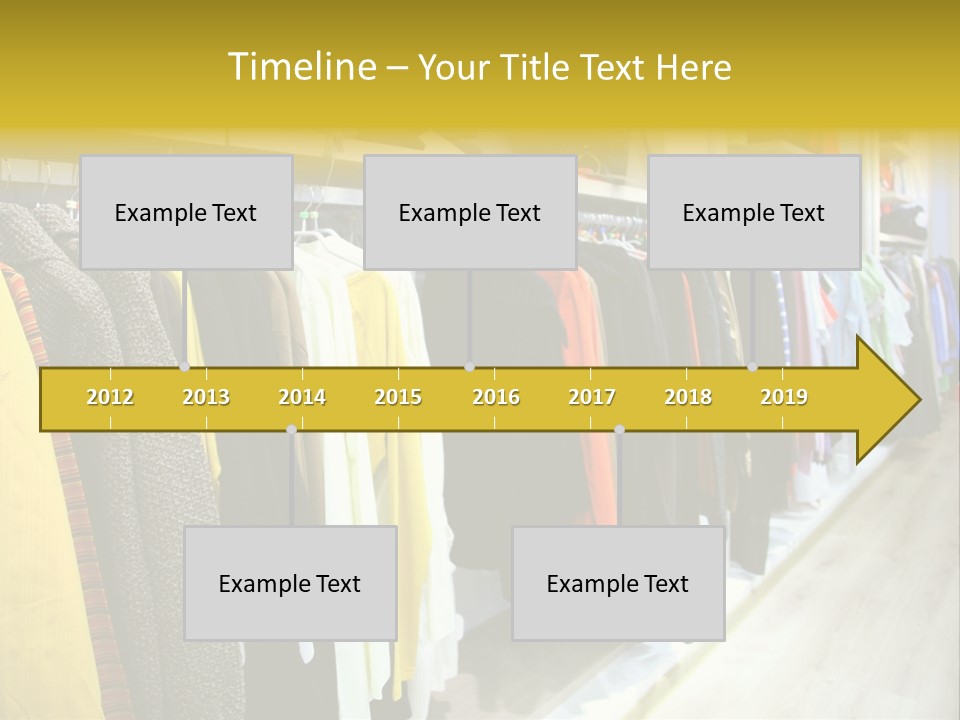 Timeline – Your Title Text Here

Example Text

Example Text

Example Text

2012 2013 2014 2015 2016 2017 2018 2019

Example Text

Example Text